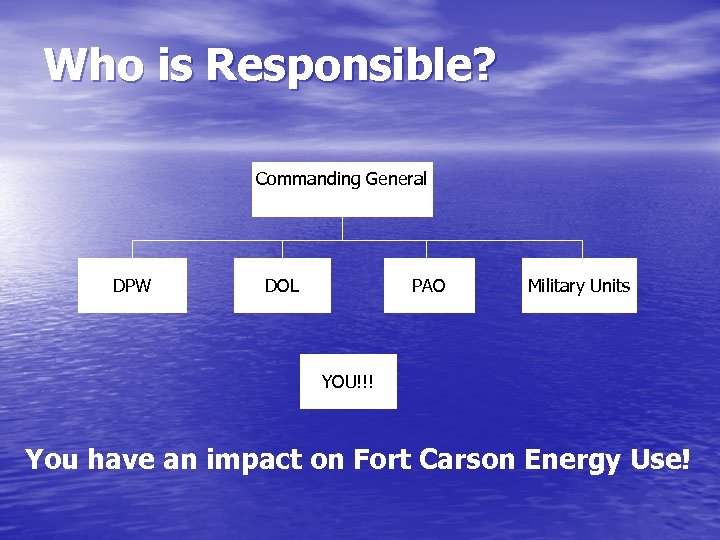 Who is Responsible?

Commanding General

DPW

DOL

PAO

Military Units

YOU!!!

You have an impact on Fort Carson Energy Use!